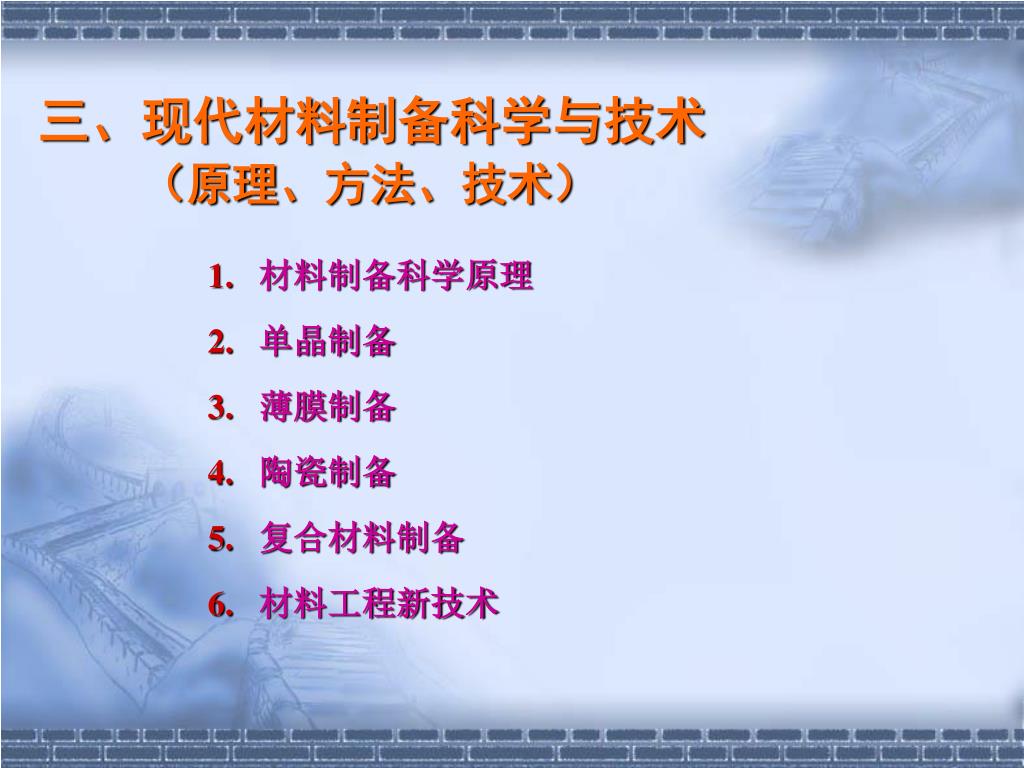 三、现代材料制备科学与技术
（原理、方法、技术）

1. 材料制备科学原理
2. 单晶制备
3. 薄膜制备
4. 陶瓷制备
5. 复合材料制备
6. 材料工程新技术